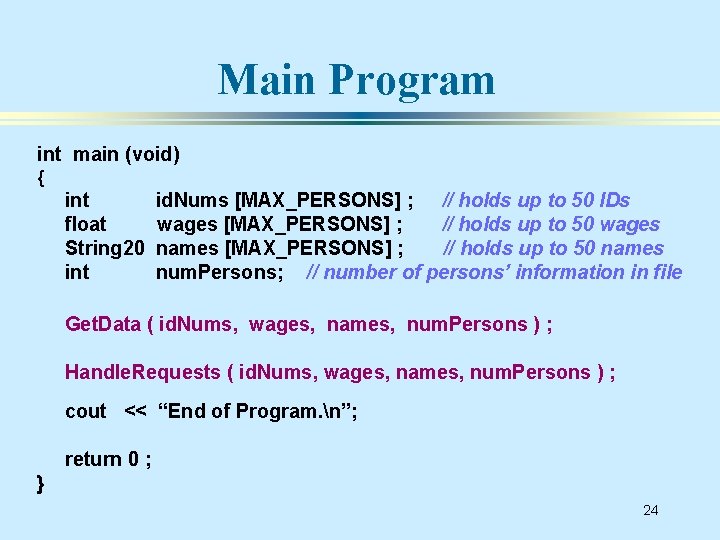 Main Program

int main (void)
{
int idNums [MAX_PERSONS] ; // holds up to 50 IDs
float wages [MAX_PERSONS] ; // holds up to 50 wages
String20 names [MAX_PERSONS] ; // holds up to 50 names
int numPersons; // number of persons' information in file

GetData ( idNums, wages, names, numPersons ) ;

HandleRequests ( idNums, wages, names, numPersons ) ;

cout << "End of Program.\n";

return 0 ;
}

24